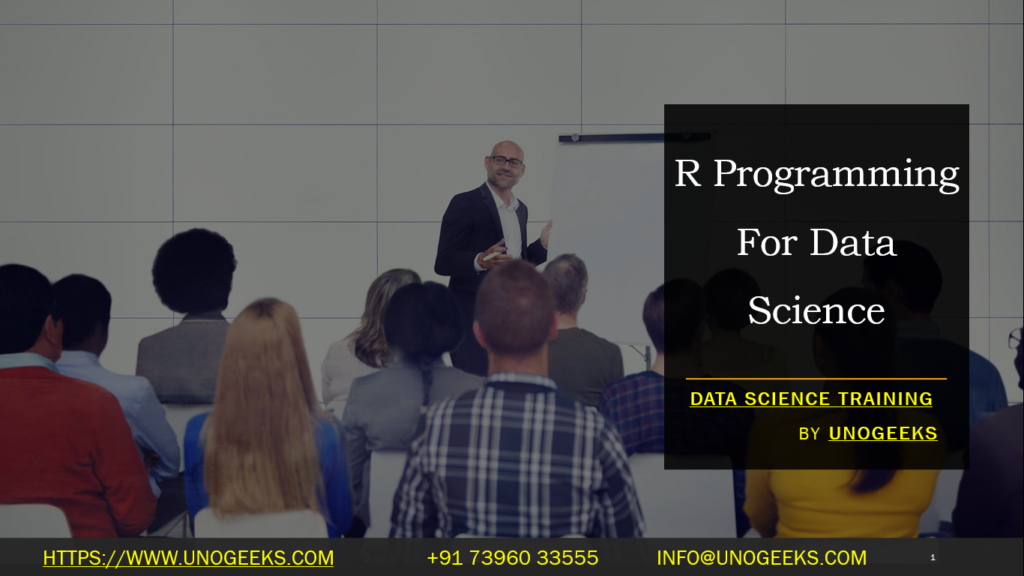 R Programming For Data Science

DATA SCIENCE TRAINING

BY UNOGEEKS

HTTPS://WWW.UNOGEEKS.COM +91 73960 33555 INFO@UNOGEEKS.COM 1